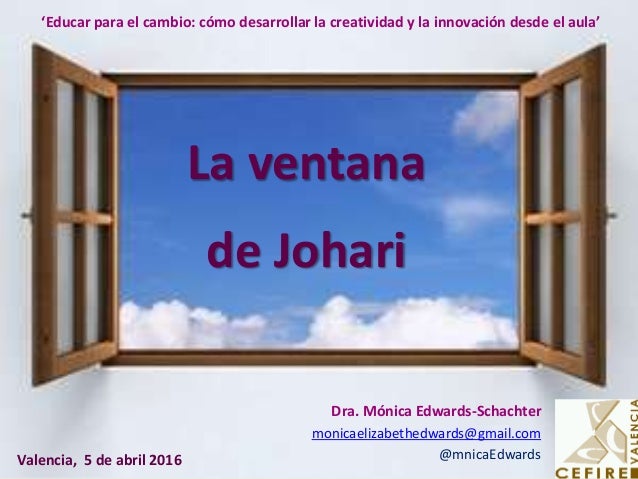 ‘Educar para el cambio: cómo desarrollar la creatividad y la innovación desde el aula’

La ventana de Johari

Dra. Mónica Edwards-Schachter
monicaelizabethedwards@gmail.com
@mnicaEdwards

Valencia, 5 de abril 2016

CEFIRE VALENCIA